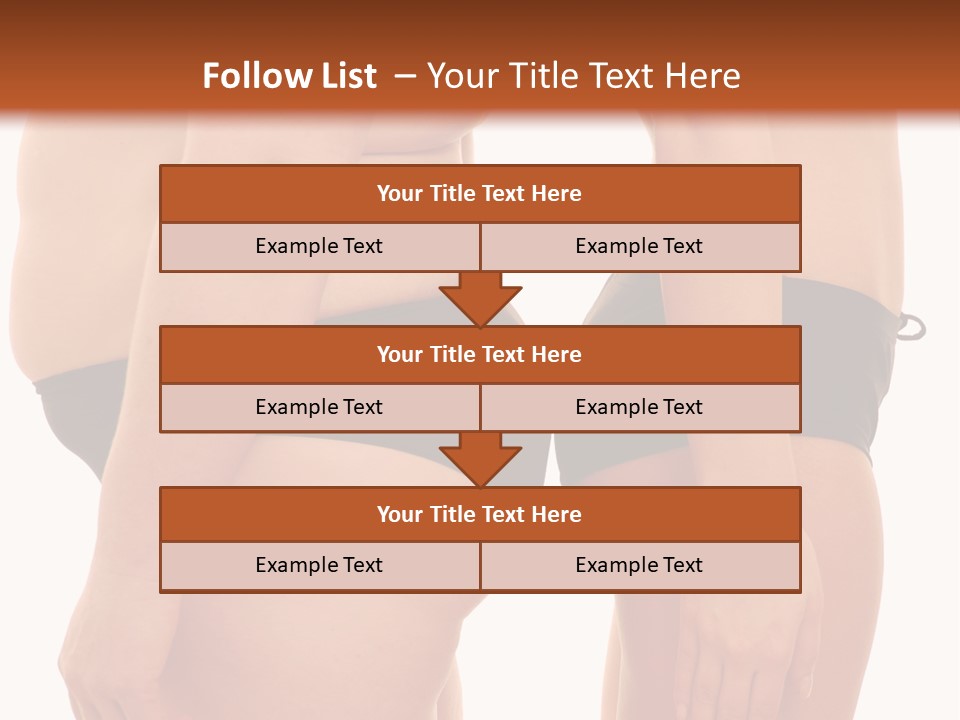 Follow List – Your Title Text Here

| Your Title Text Here | |
|---|---|
| Example Text | Example Text |

| Your Title Text Here | |
|---|---|
| Example Text | Example Text |

| Your Title Text Here | |
|---|---|
| Example Text | Example Text |